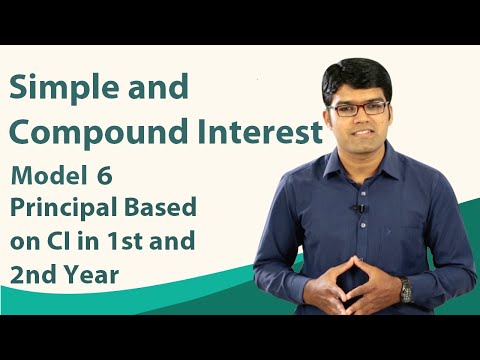 Simple and Compound Interest

Model 6
Principal Based on CI in 1st and 2nd Year